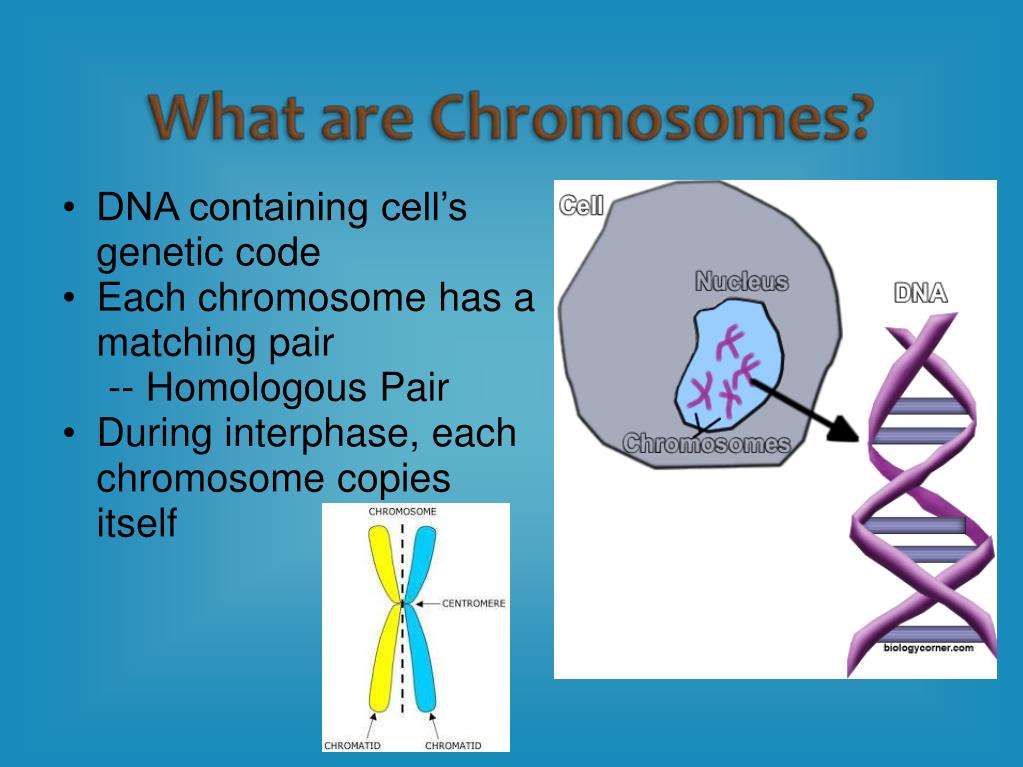 What are Chromosomes?

• DNA containing cell's genetic code
• Each chromosome has a matching pair
-- Homologous Pair
• During interphase, each chromosome copies itself

CHROMOSOME
CENTROMERE
CHROMATID
CHROMATID

Cell
Nucleus
Chromosomes
DNA
biologycorner.com